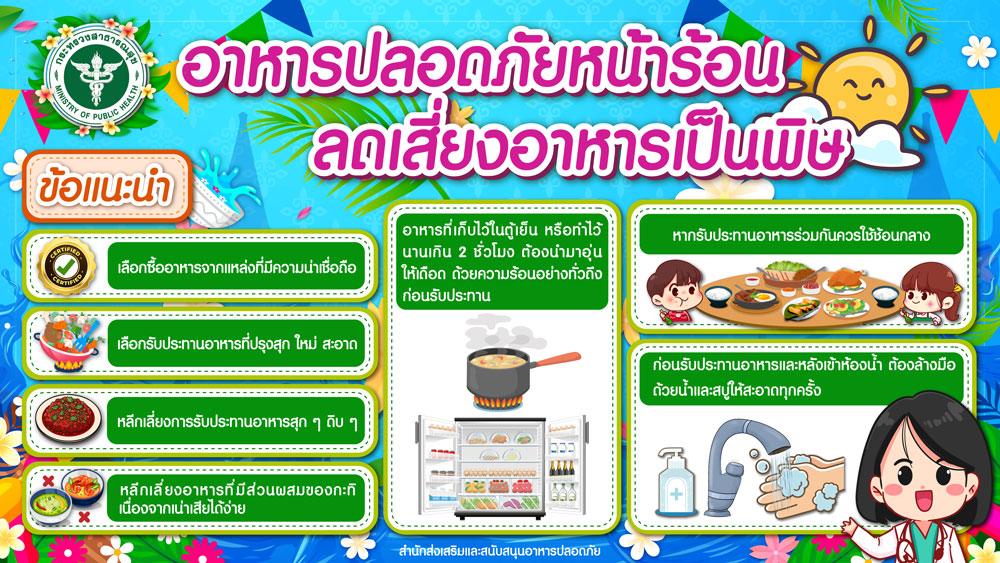 กระทรวงสาธารณสุข
MINISTRY OF PUBLIC HEALTH

อาหารปลอดภัยหน้าร้อน ลดเสี่ยงอาหารเป็นพิษ

ข้อแนะนำ

CERTIFIED
เลือกซื้ออาหารจากแหล่งที่มีความน่าเชื่อถือ

เลือกรับประทานอาหารที่ปรุงสุก ใหม่ สะอาด

หลีกเลี่ยงการรับประทานอาหารสุก ๆ ดิบ ๆ

หลีกเลี่ยงอาหารที่มีส่วนผสมของกะทิ เนื่องจากเน่าเสียได้ง่าย

อาหารที่เก็บไว้ในตู้เย็น หรือทำไว้นานเกิน 2 ชั่วโมง ต้องนำมาอุ่นให้เดือด ด้วยความร้อนอย่างทั่วถึงก่อนรับประทาน

หากรับประทานอาหารร่วมกันควรใช้ช้อนกลาง

ก่อนรับประทานอาหารและหลังเข้าห้องน้ำ ต้องล้างมือด้วยน้ำและสบู่ให้สะอาดทุกครั้ง

สำนักส่งเสริมและสนับสนุนอาหารปลอดภัย